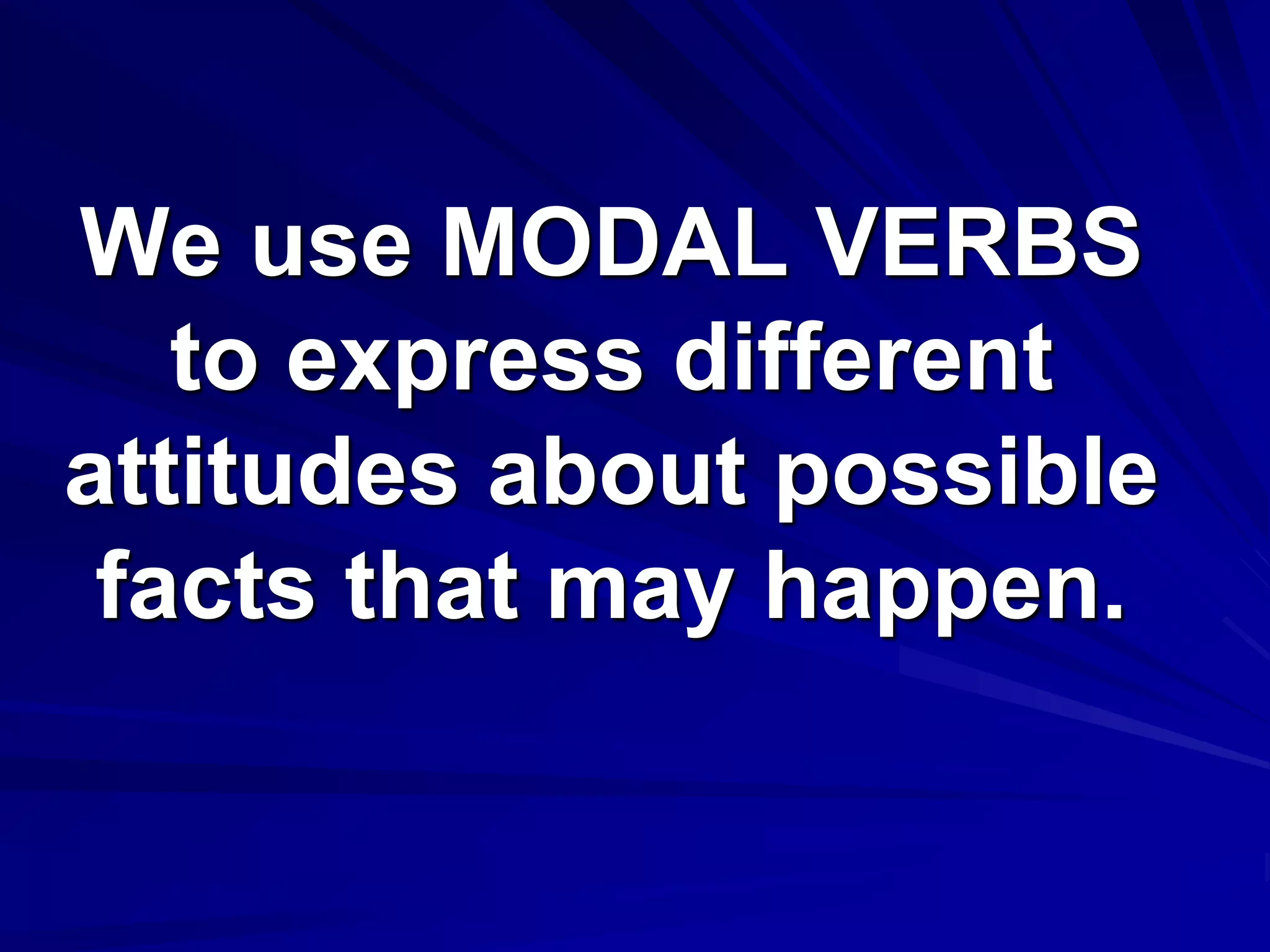 We use MODAL VERBS to express different attitudes about possible facts that may happen.